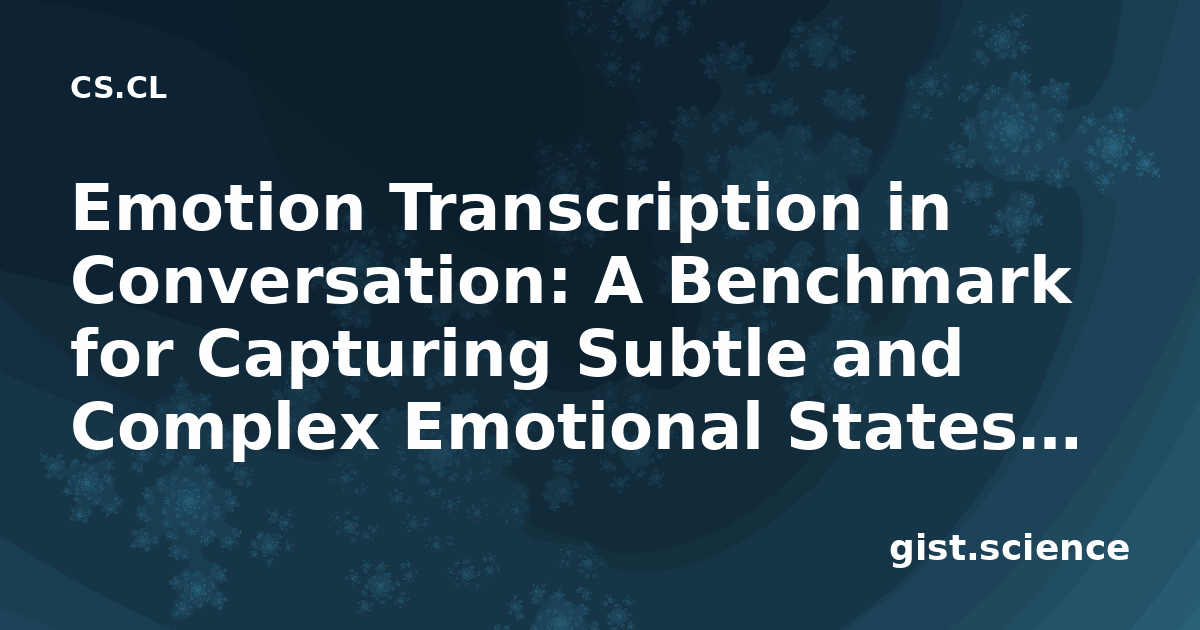 CS.CL

Emotion Transcription in Conversation: A Benchmark for Capturing Subtle and Complex Emotional States…

gist.science